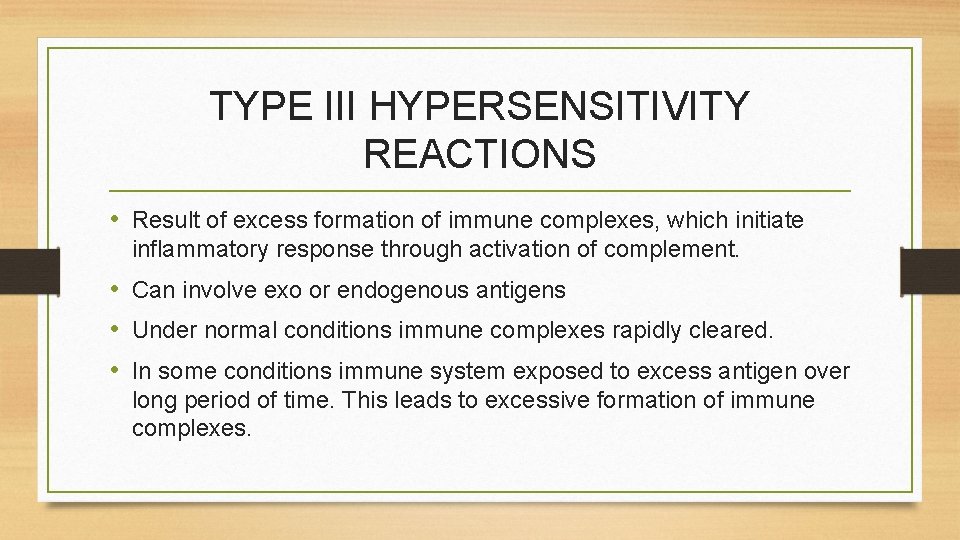 TYPE III HYPERSENSITIVITY REACTIONS

• Result of excess formation of immune complexes, which initiate inflammatory response through activation of complement.

• Can involve exo or endogenous antigens

• Under normal conditions immune complexes rapidly cleared.

• In some conditions immune system exposed to excess antigen over long period of time. This leads to excessive formation of immune complexes.